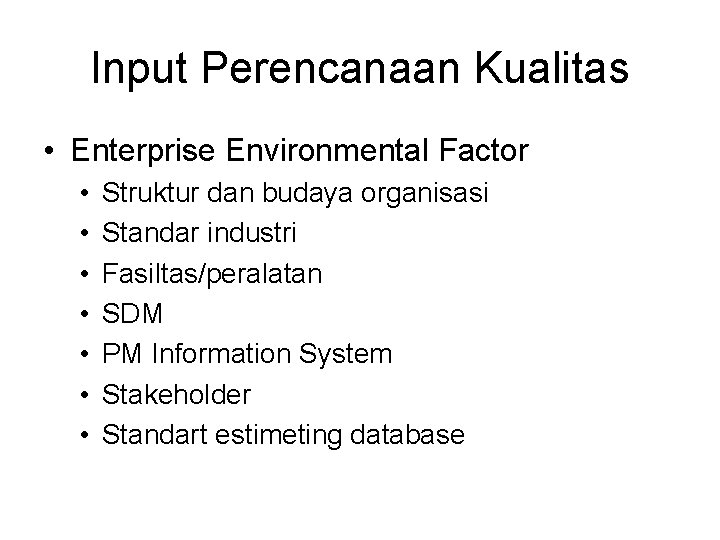 Input Perencanaan Kualitas

• Enterprise Environmental Factor
  • Struktur dan budaya organisasi
  • Standar industri
  • Fasiltas/peralatan
  • SDM
  • PM Information System
  • Stakeholder
  • Standart estimeting database